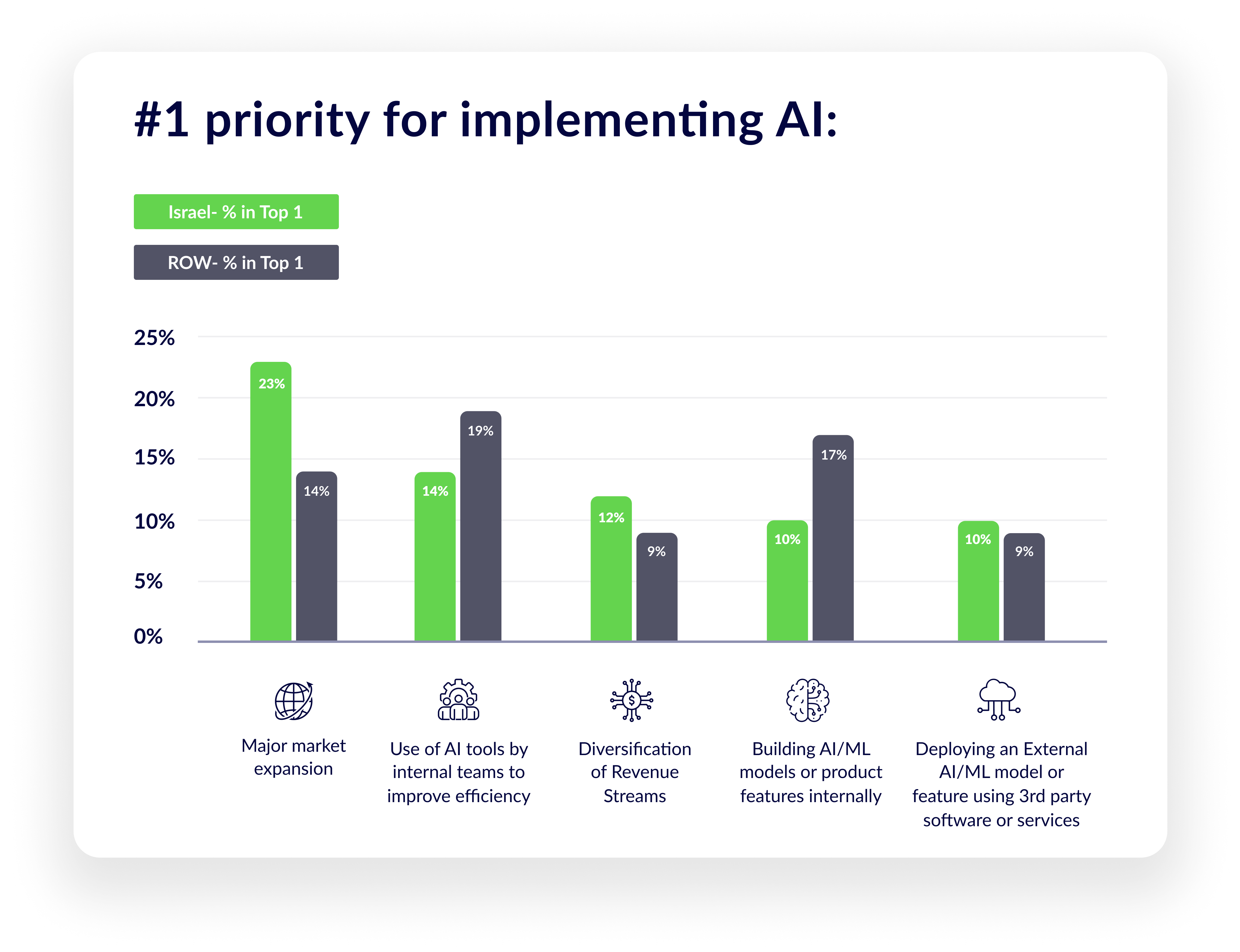 #1 priority for implementing AI:

Israel- % in Top 1

ROW- % in Top 1

25%
20%
15%
10%
5%
0%

23%
14%
14%
19%
12%
9%
10%
17%
10%
9%

Major market expansion

Use of AI tools by internal teams to improve efficiency

Diversification of Revenue Streams

Building AI/ML models or product features internally

Deploying an External AI/ML model or feature using 3rd party software or services